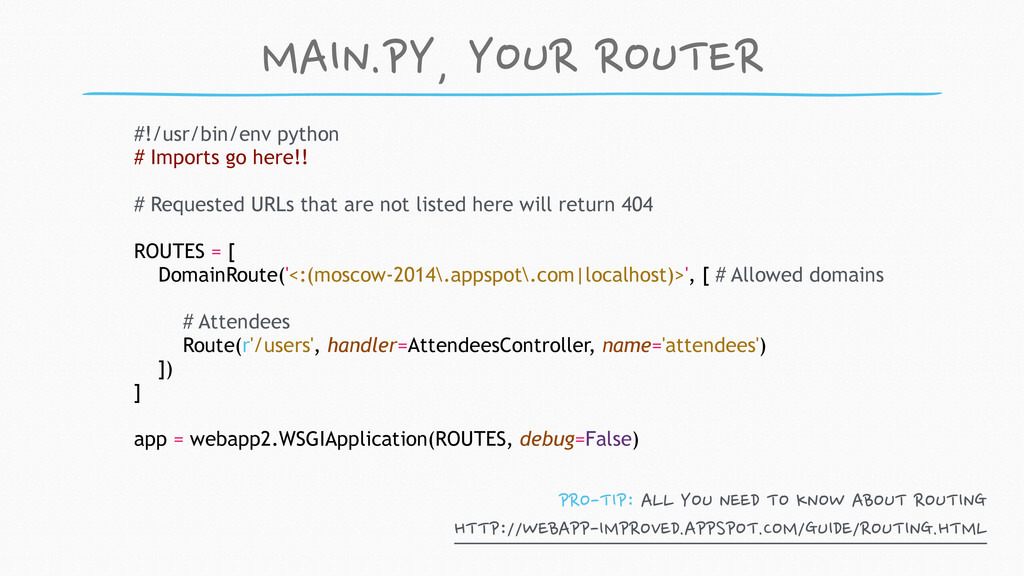 MAIN.PY, YOUR ROUTER

#!/usr/bin/env python
# Imports go here!!

# Requested URLs that are not listed here will return 404

ROUTES = [
    DomainRoute('<:(moscow-2014\.appspot\.com|localhost)>', [ # Allowed domains

        # Attendees
        Route(r'/users', handler=AttendeesController, name='attendees')
    ])
]

app = webapp2.WSGIApplication(ROUTES, debug=False)

PRO-TIP: ALL YOU NEED TO KNOW ABOUT ROUTING
HTTP://WEBAPP-IMPROVED.APPSPOT.COM/GUIDE/ROUTING.HTML